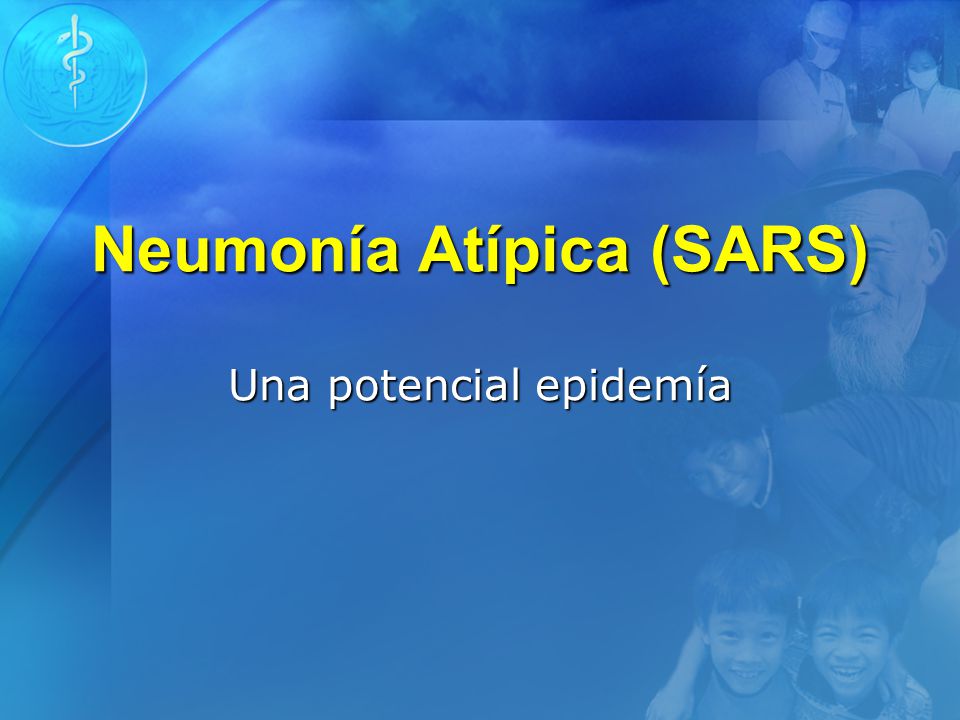 Neumonía Atípica (SARS)

Una potencial epidemía